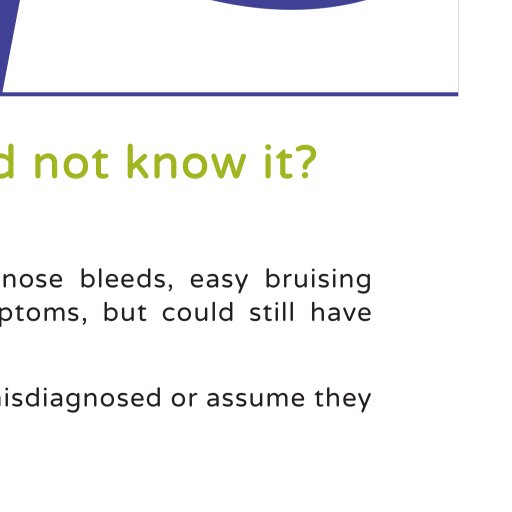 d not know it?

nose bleeds, easy bruising ptoms, but could still have

isdiagnosed or assume they